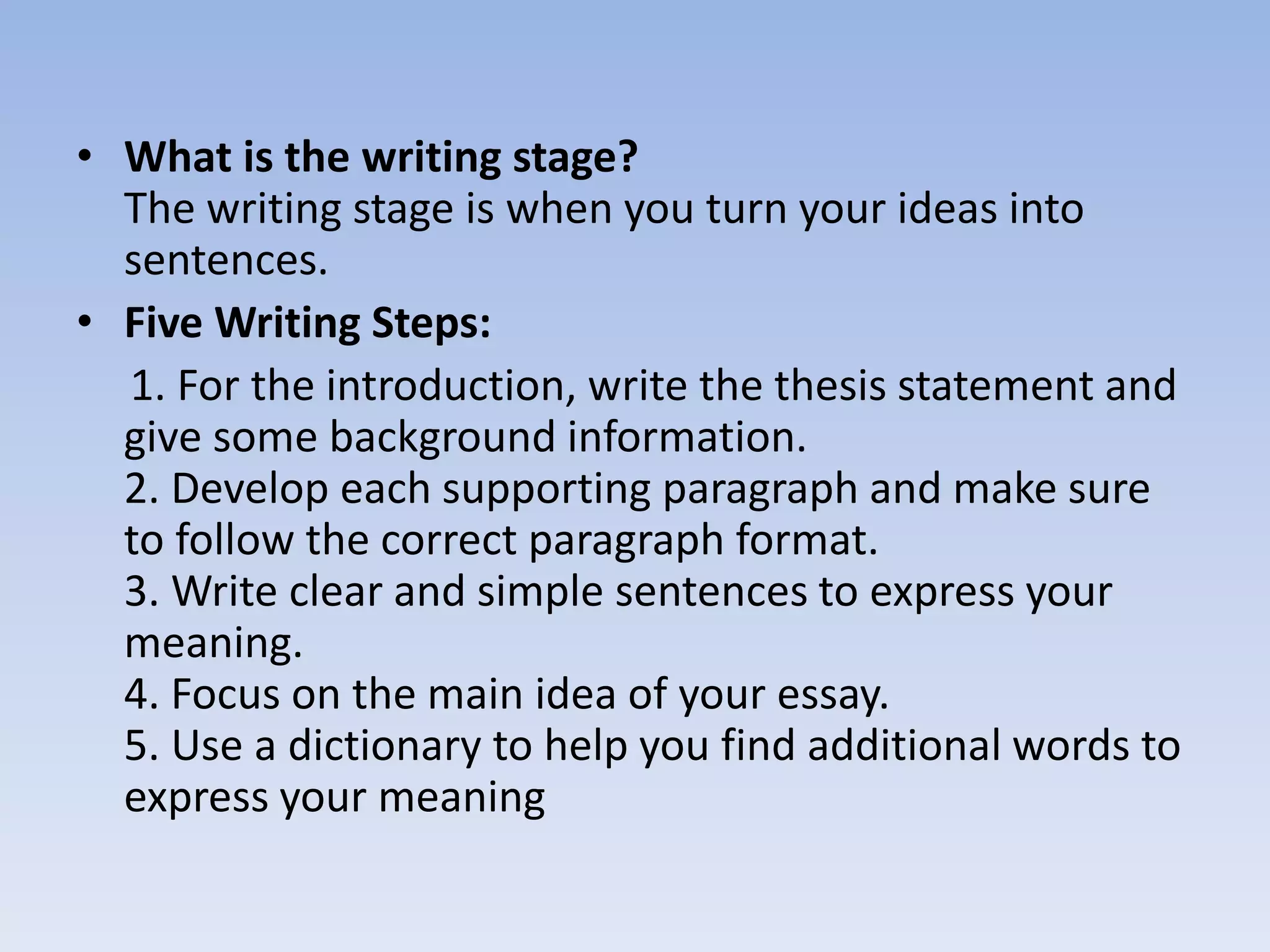 • What is the writing stage?
The writing stage is when you turn your ideas into sentences.

• Five Writing Steps:
1. For the introduction, write the thesis statement and give some background information.
2. Develop each supporting paragraph and make sure to follow the correct paragraph format.
3. Write clear and simple sentences to express your meaning.
4. Focus on the main idea of your essay.
5. Use a dictionary to help you find additional words to express your meaning